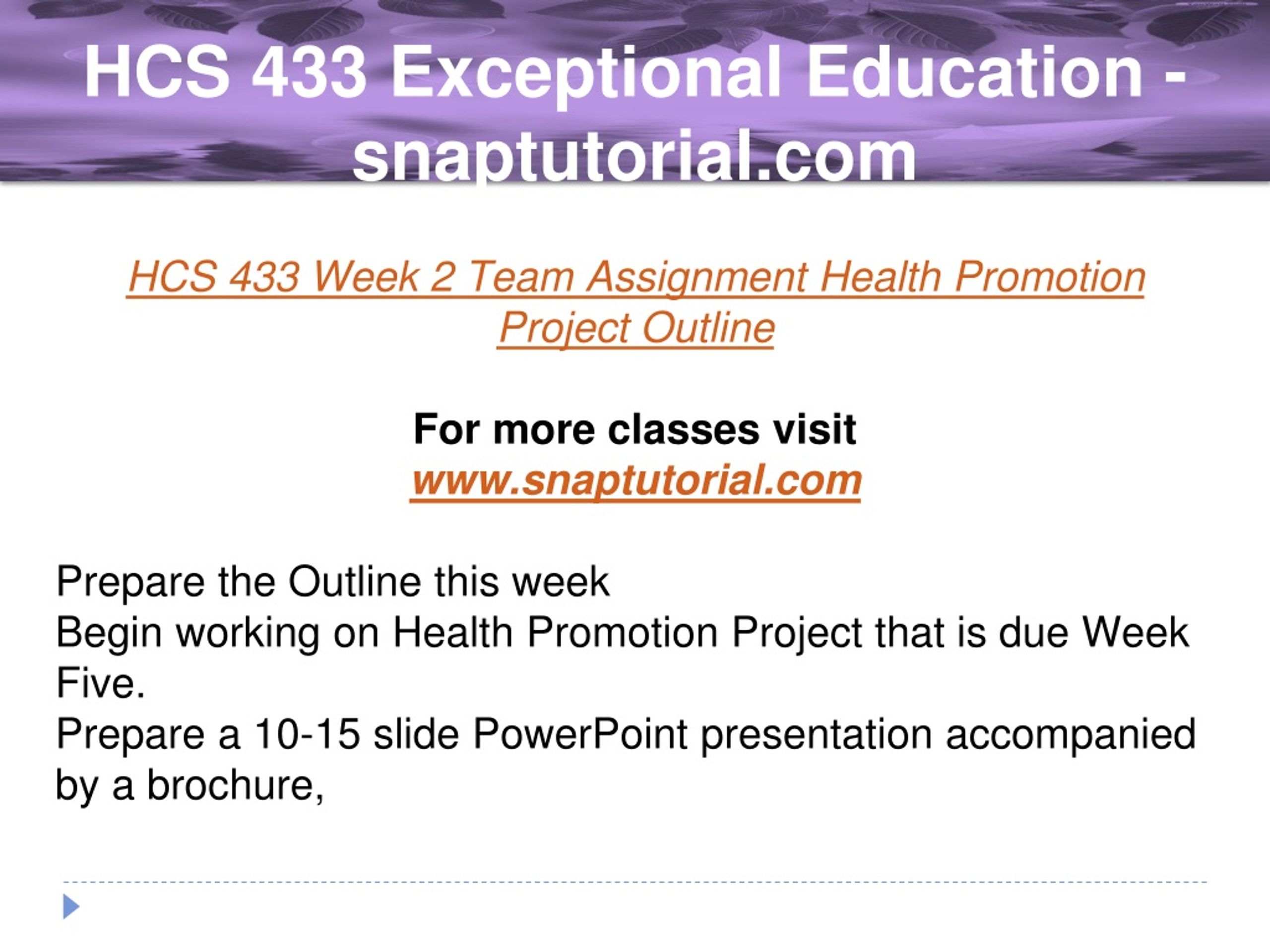 HCS 433 Exceptional Education - snaptutorial.com

HCS 433 Week 2 Team Assignment Health Promotion Project Outline

For more classes visit
www.snaptutorial.com

Prepare the Outline this week
Begin working on Health Promotion Project that is due Week Five.
Prepare a 10-15 slide PowerPoint presentation accompanied by a brochure,